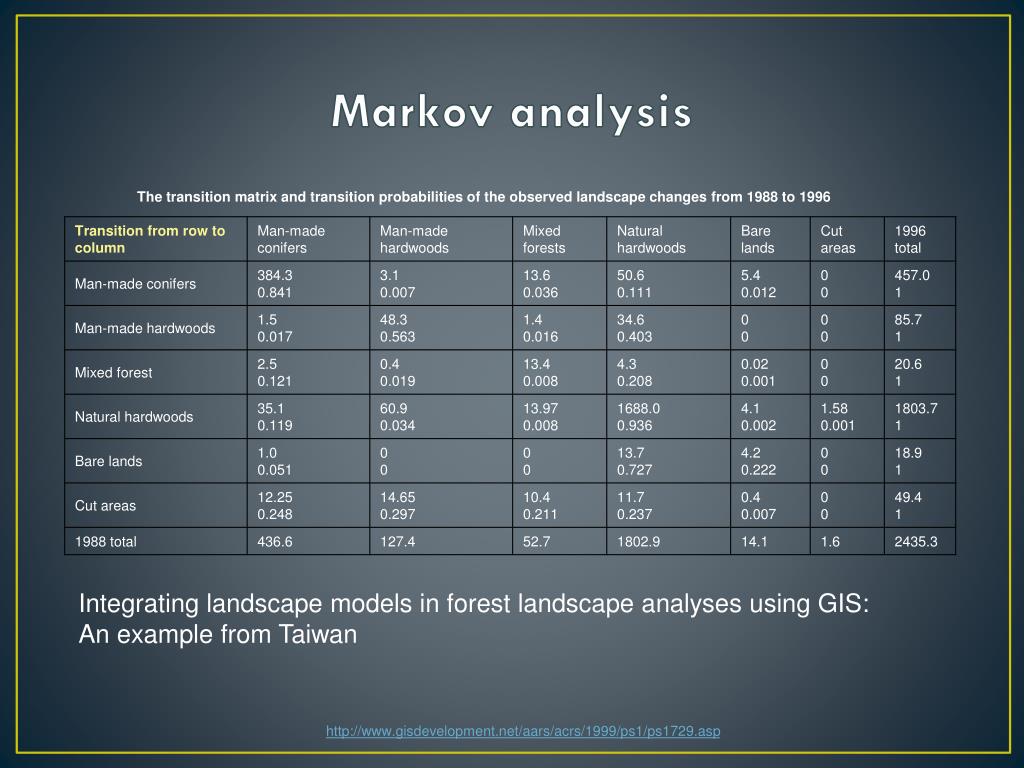 Markov analysis

The transition matrix and transition probabilities of the observed landscape changes from 1988 to 1996

| Transition from row to column | Man-made conifers | Man-made hardwoods | Mixed forests | Natural hardwoods | Bare lands | Cut areas | 1996 total |
|---|---|---|---|---|---|---|---|
| Man-made conifers | 384.3 0.841 | 3.1 0.007 | 13.6 0.036 | 50.6 0.111 | 5.4 0.012 | 0 0 | 457.0 1 |
| Man-made hardwoods | 1.5 0.017 | 48.3 0.563 | 1.4 0.016 | 34.6 0.403 | 0 0 | 0 0 | 85.7 1 |
| Mixed forest | 2.5 0.121 | 0.4 0.019 | 13.4 0.008 | 4.3 0.208 | 0.02 0.001 | 0 0 | 20.6 1 |
| Natural hardwoods | 35.1 0.119 | 60.9 0.034 | 13.97 0.008 | 1688.0 0.936 | 4.1 0.002 | 1.58 0.001 | 1803.7 1 |
| Bare lands | 1.0 0.051 | 0 0 | 0 0 | 13.7 0.727 | 4.2 0.222 | 0 0 | 18.9 1 |
| Cut areas | 12.25 0.248 | 14.65 0.297 | 10.4 0.211 | 11.7 0.237 | 0.4 0.007 | 0 0 | 49.4 1 |
| 1988 total | 436.6 | 127.4 | 52.7 | 1802.9 | 14.1 | 1.6 | 2435.3 |

Integrating landscape models in forest landscape analyses using GIS: An example from Taiwan

http://www.gisdevelopment.net/aars/acrs/1999/ps1/ps1729.asp